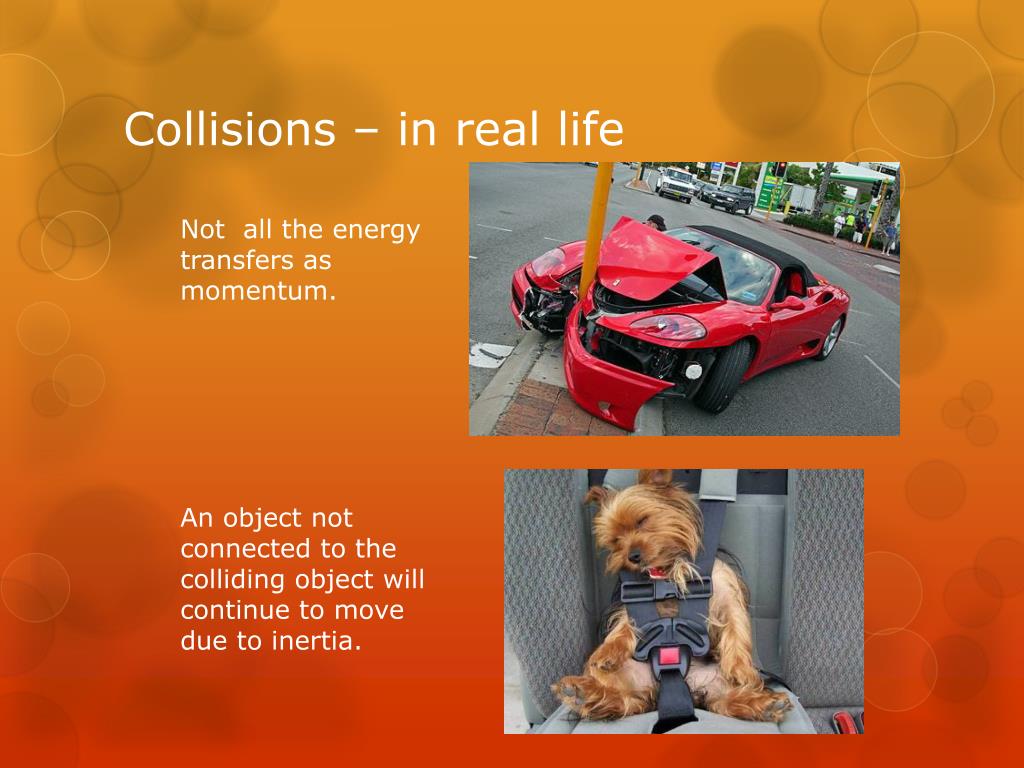 Collisions – in real life

Not all the energy transfers as momentum.

An object not connected to the colliding object will continue to move due to inertia.